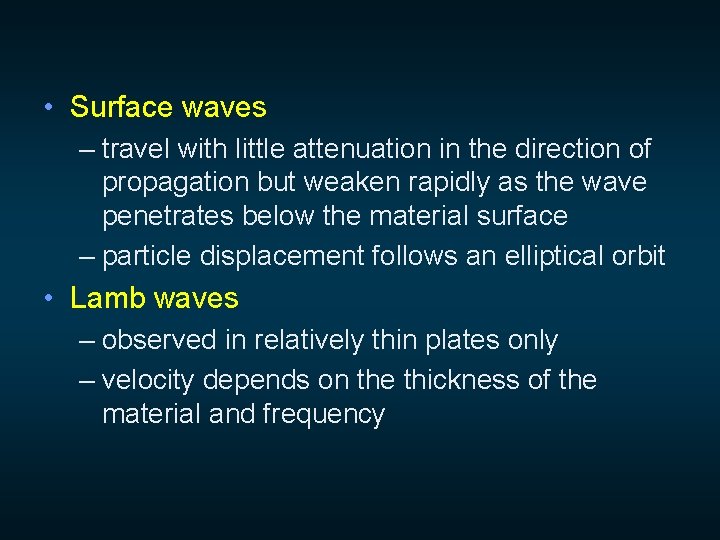 • Surface waves

– travel with little attenuation in the direction of propagation but weaken rapidly as the wave penetrates below the material surface

– particle displacement follows an elliptical orbit

• Lamb waves

– observed in relatively thin plates only

– velocity depends on the thickness of the material and frequency